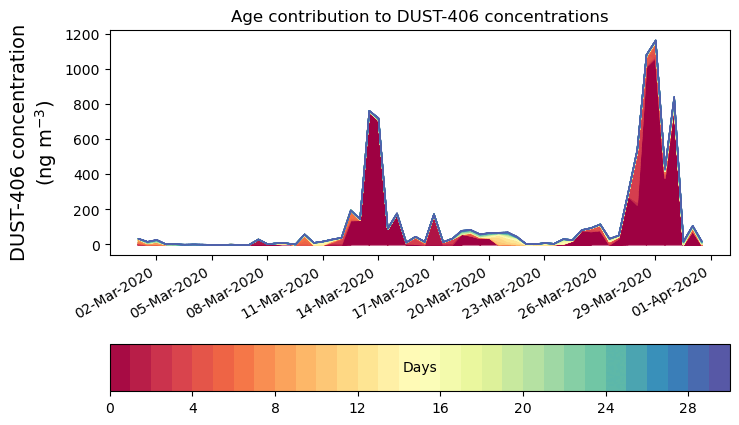 Age contribution to DUST-406 concentrations

DUST-406 concentration (ng m$^{-3}$)

1200
1000
800
600
400
200
0

02-Mar-2020
05-Mar-2020
08-Mar-2020
11-Mar-2020
14-Mar-2020
17-Mar-2020
20-Mar-2020
23-Mar-2020
26-Mar-2020
29-Mar-2020
01-Apr-2020

Days

0
4
8
12
16
20
24
28